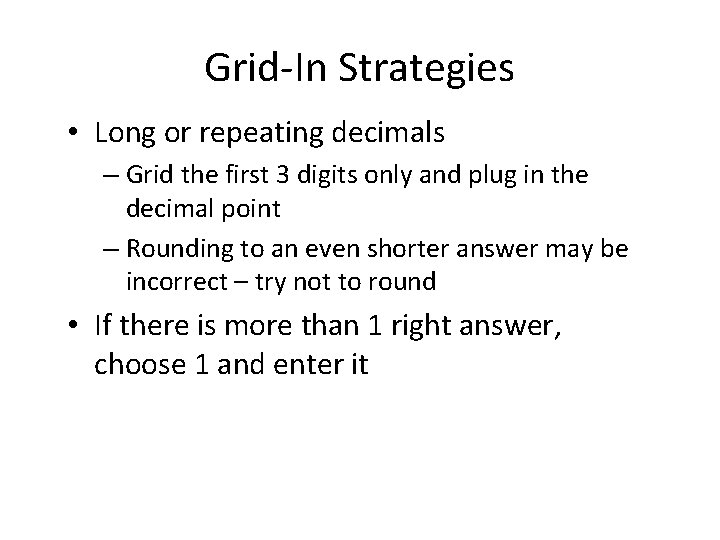 Grid-In Strategies

• Long or repeating decimals
– Grid the first 3 digits only and plug in the decimal point
– Rounding to an even shorter answer may be incorrect – try not to round

• If there is more than 1 right answer, choose 1 and enter it